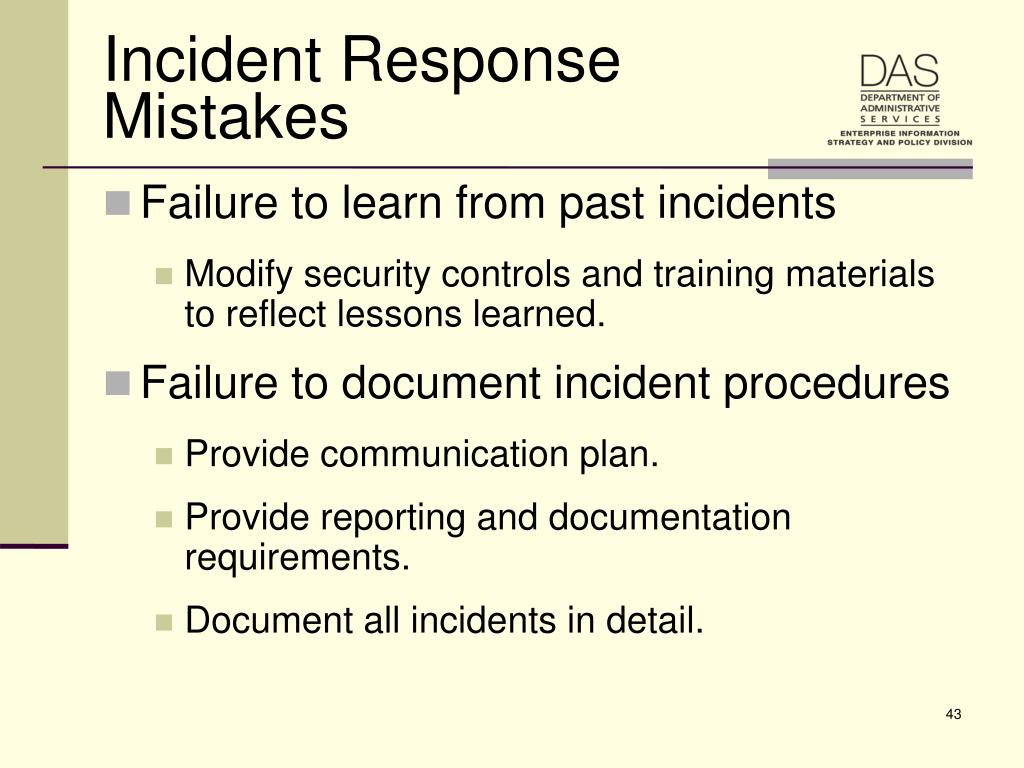 Incident Response Mistakes

DAS
DEPARTMENT OF ADMINISTRATIVE SERVICES
ENTERPRISE INFORMATION STRATEGY AND POLICY DIVISION

Failure to learn from past incidents
Modify security controls and training materials to reflect lessons learned.
Failure to document incident procedures
Provide communication plan.
Provide reporting and documentation requirements.
Document all incidents in detail.

43